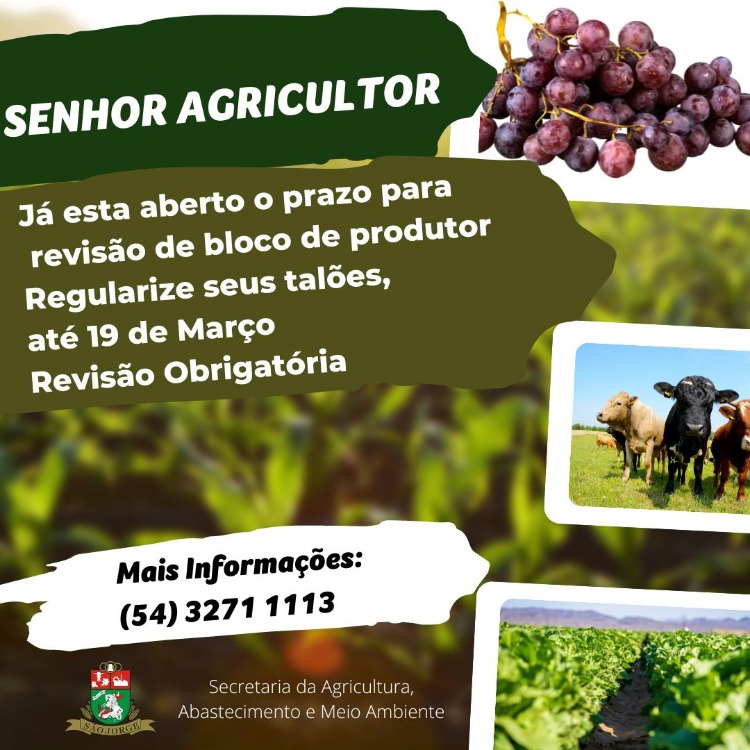 SENHOR AGRICULTOR

Já esta aberto o prazo para revisão de bloco de produtor
Regularize seus talões, até 19 de Março
Revisão Obrigatória

Mais Informações:
(54) 3271 1113

SÃO JORGE

Secretaria da Agricultura, Abastecimento e Meio Ambiente